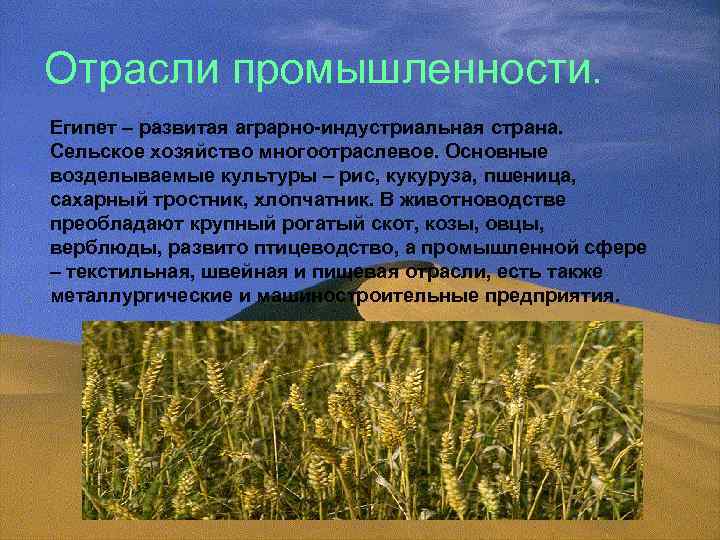 Отрасли промышленности.

Египет – развитая аграрно-индустриальная страна. Сельское хозяйство многоотраслевое. Основные возделываемые культуры – рис, кукуруза, пшеница, сахарный тростник, хлопчатник. В животноводстве преобладают крупный рогатый скот, козы, овцы, верблюды, развито птицеводство, а промышленной сфере – текстильная, швейная и пищевая отрасли, есть также металлургические и машиностроительные предприятия.